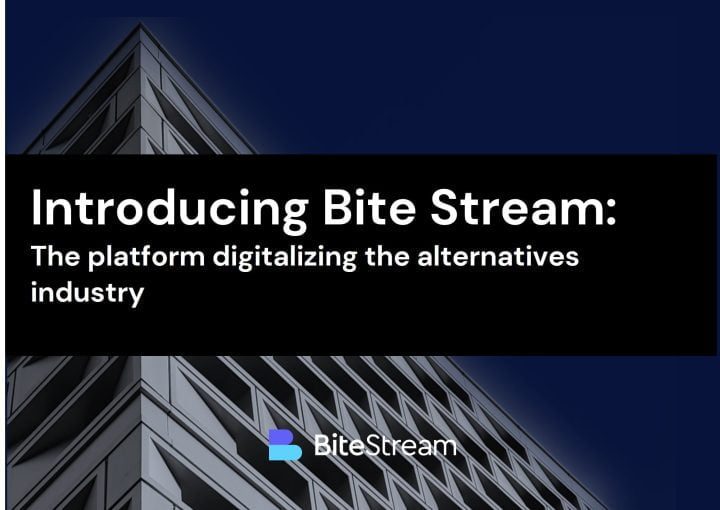 Introducing Bite Stream:
The platform digitalizing the alternatives industry

BiteStream